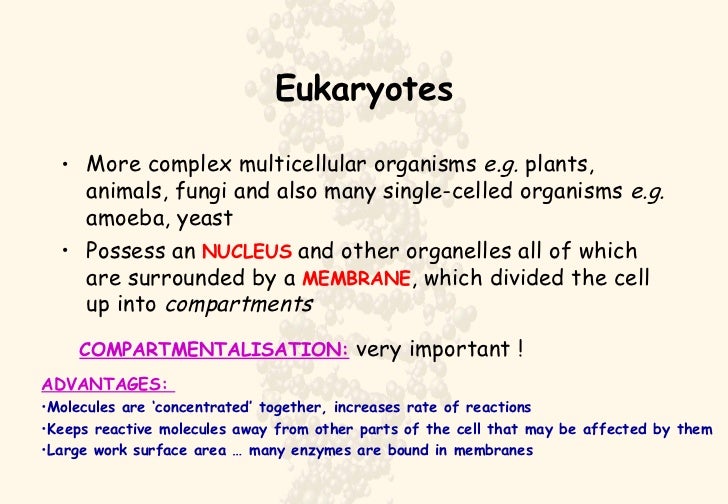 Eukaryotes

• More complex multicellular organisms e.g. plants, animals, fungi and also many single-celled organisms e.g. amoeba, yeast

• Possess an NUCLEUS and other organelles all of which are surrounded by a MEMBRANE, which divided the cell up into compartments

COMPARTMENTALISATION: very important !

ADVANTAGES:
•Molecules are 'concentrated' together, increases rate of reactions
•Keeps reactive molecules away from other parts of the cell that may be affected by them
•Large work surface area … many enzymes are bound in membranes